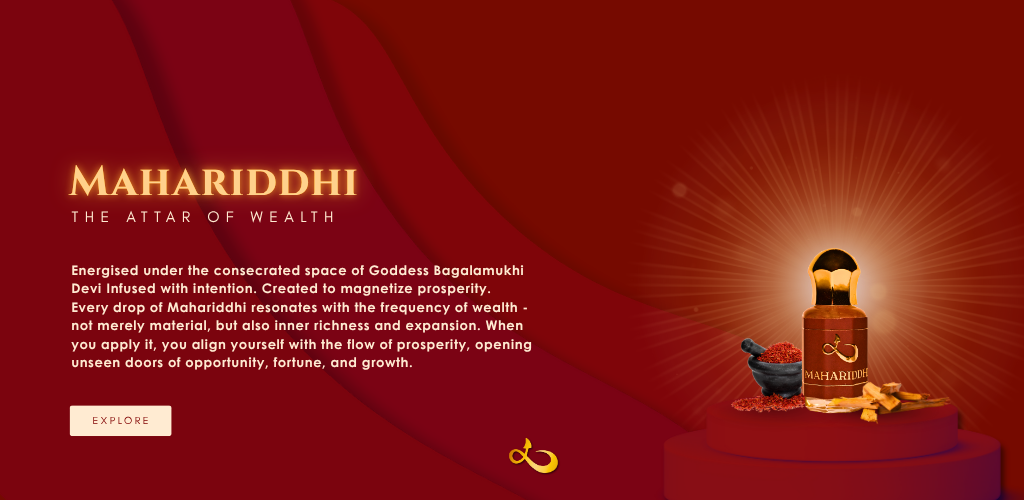 MAHARIDDHI

THE ATTAR OF WEALTH

Energised under the consecrated space of Goddess Bagalamukhi Devi Infused with intention. Created to magnetize prosperity. Every drop of Mahariddhi resonates with the frequency of wealth - not merely material, but also inner richness and expansion. When you apply it, you align yourself with the flow of prosperity, opening unseen doors of opportunity, fortune, and growth.

EXPLORE

MAHARIDDHI